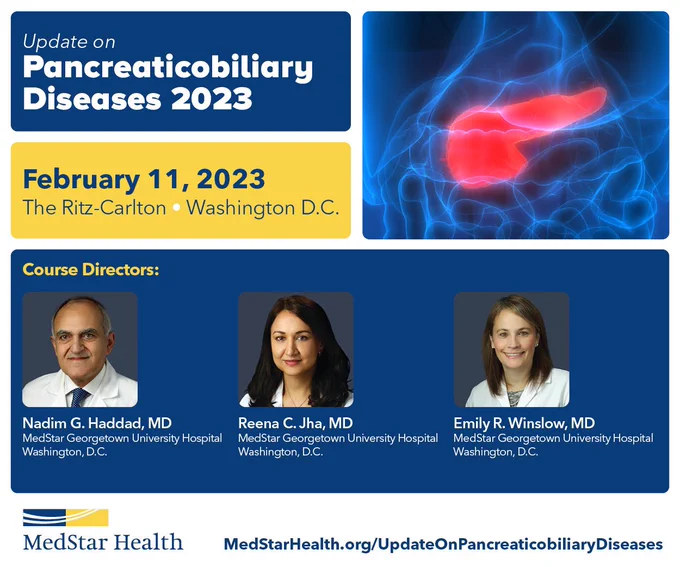 Update on
Pancreaticobiliary Diseases 2023

February 11, 2023
The Ritz-Carlton • Washington D.C.

Course Directors:

Nadim G. Haddad, MD
MedStar Georgetown University Hospital
Washington, D.C.

Reena C. Jha, MD
MedStar Georgetown University Hospital
Washington, D.C.

Emily R. Winslow, MD
MedStar Georgetown University Hospital
Washington, D.C.

MedStar Health

MedStarHealth.org/UpdateOnPancreaticobiliaryDiseases